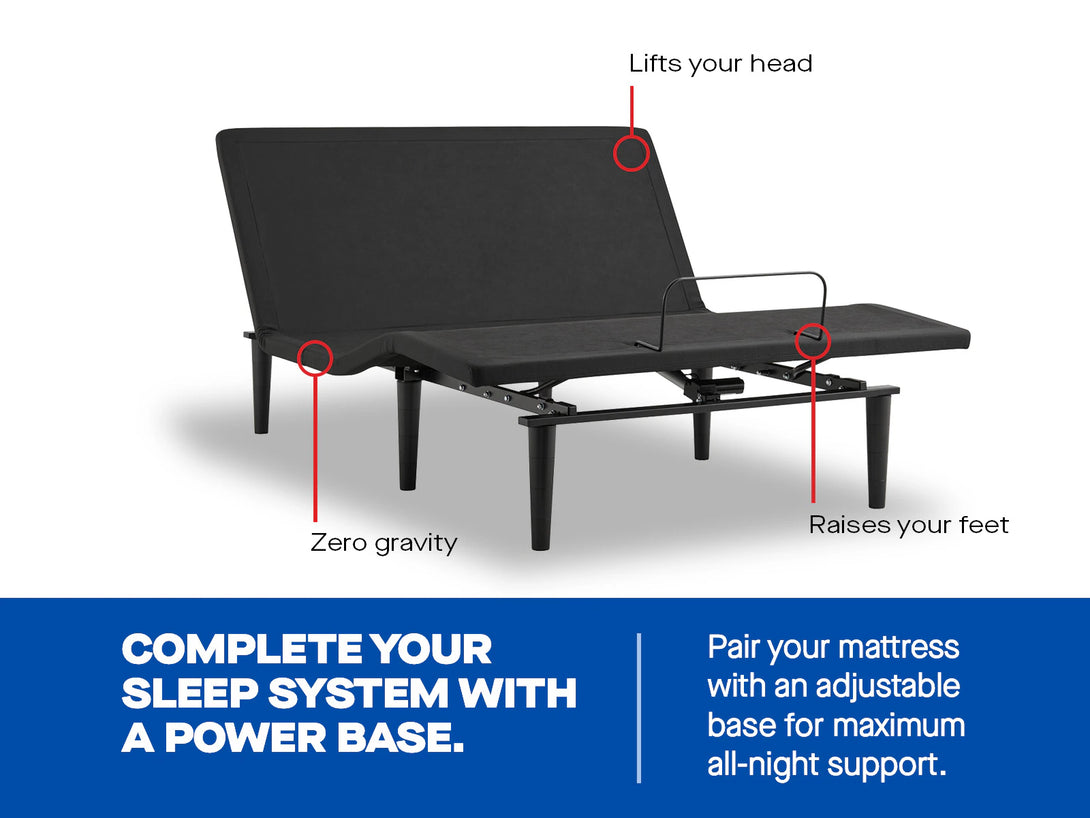 Lifts your head

Zero gravity

Raises your feet

COMPLETE YOUR SLEEP SYSTEM WITH A POWER BASE.

Pair your mattress with an adjustable base for maximum all-night support.